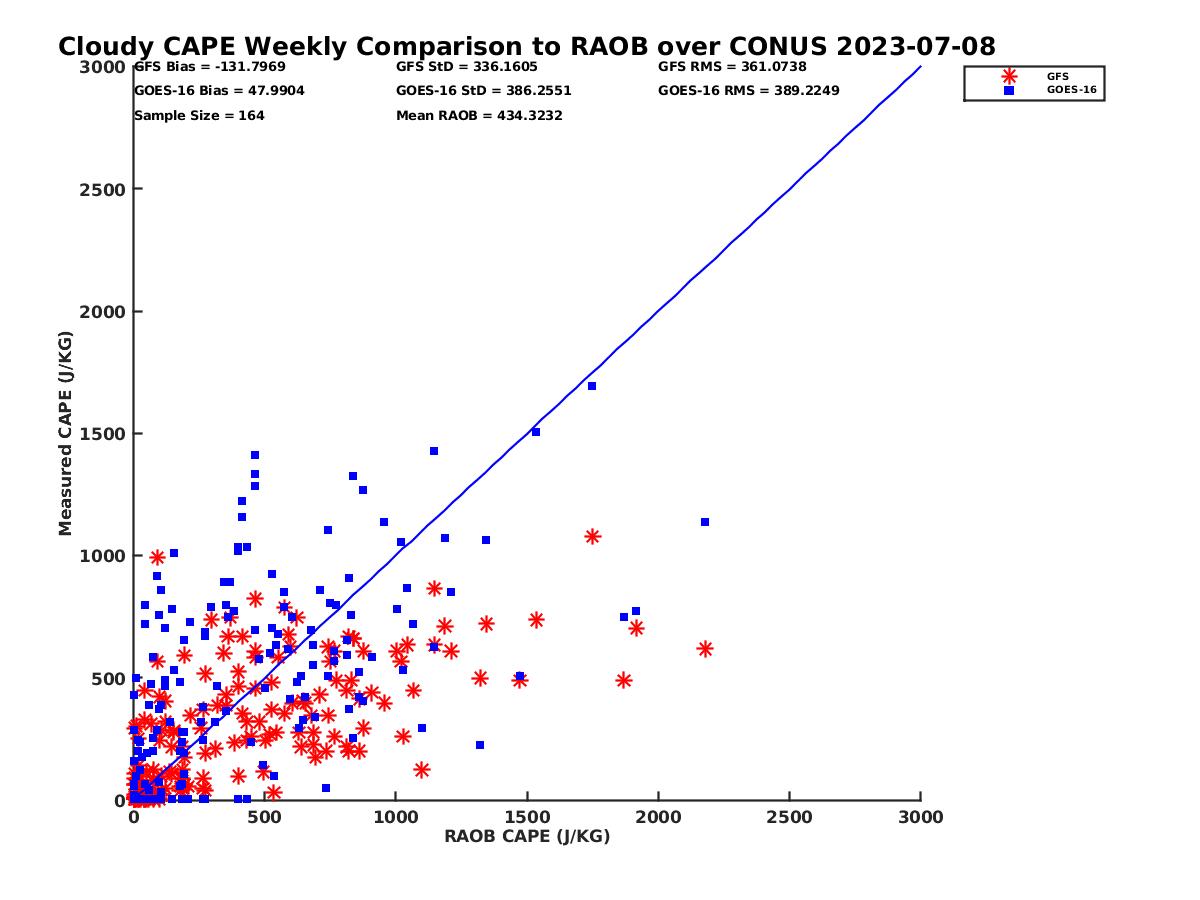 Cloudy CAPE Weekly Comparison to RAOB over CONUS 2023-07-08

GFS Bias = -131.7969
GOES-16 Bias = 47.9904
Sample Size = 164

GFS StD = 336.1605
GOES-16 StD = 386.2551
Mean RAOB = 434.3232

GFS RMS = 361.0738
GOES-16 RMS = 389.2249

GFS
GOES-16

Measured CAPE (J/KG)

3000
2500
2000
1500
1000
500
0

0
500
1000
1500
2000
2500
3000

RAOB CAPE (J/KG)